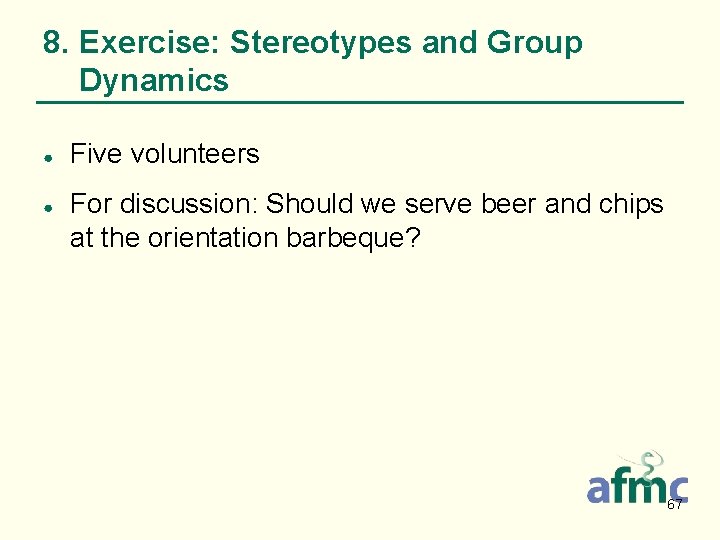 8. Exercise: Stereotypes and Group Dynamics

• Five volunteers

• For discussion: Should we serve beer and chips at the orientation barbeque?

afmc

67